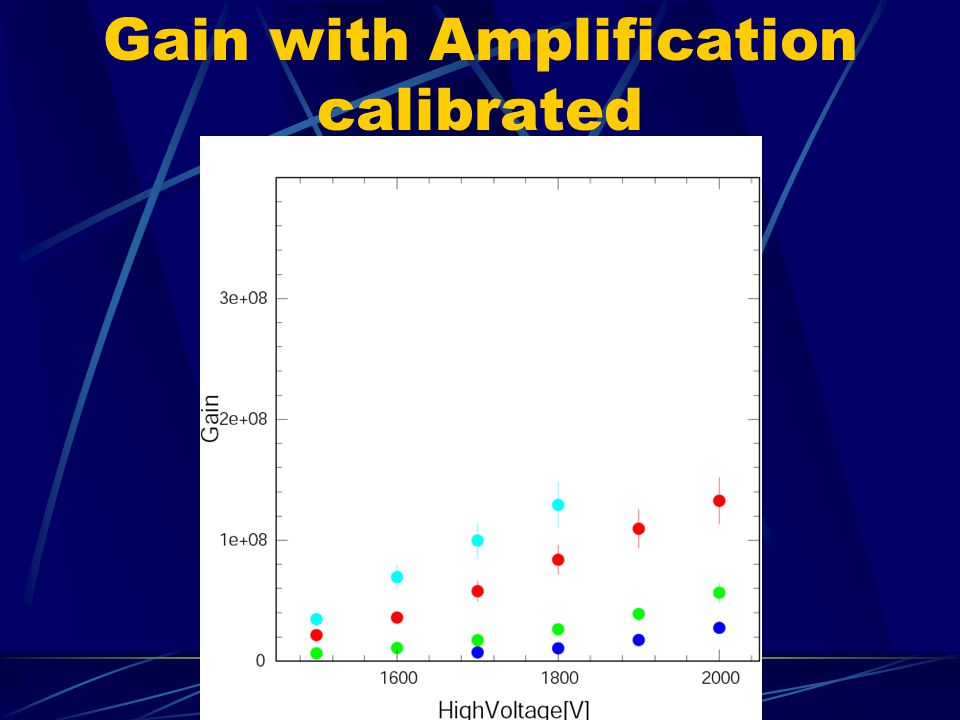 Gain with Amplification calibrated

3e+08
2e+08
1e+08
0
Gain
1600
1800
2000
HighVoltage[V]